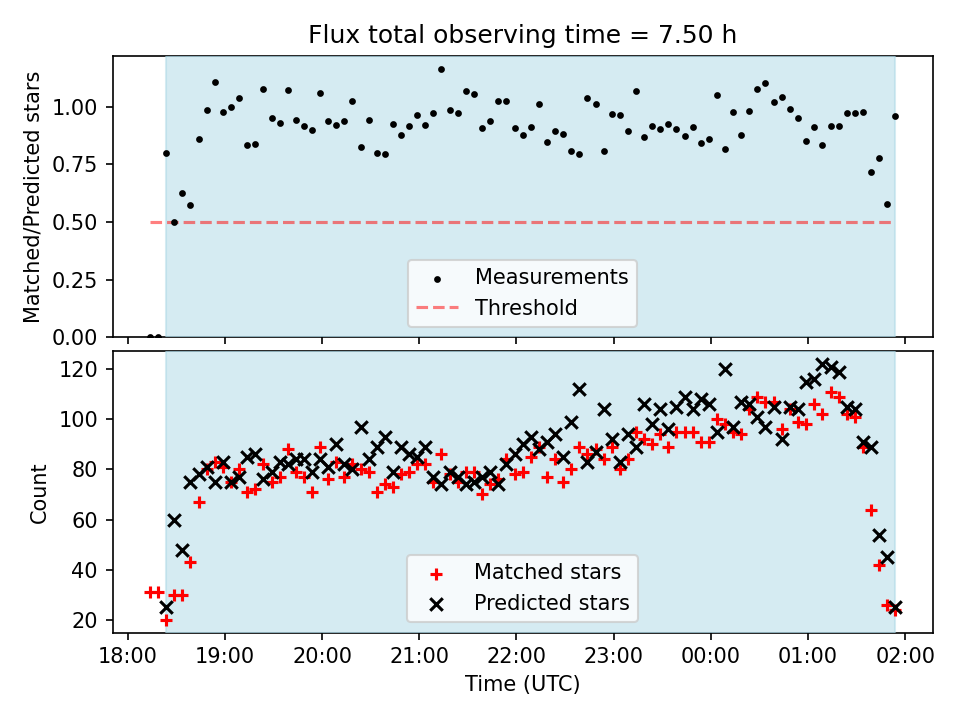 Flux total observing time = 7.50 h

Matched/Predicted stars

1.00
0.75
0.50
0.25
0.00

Measurements
Threshold

Count

120
100
80
60
40
20

Matched stars
Predicted stars

18:00 19:00 20:00 21:00 22:00 23:00 00:00 01:00 02:00

Time (UTC)